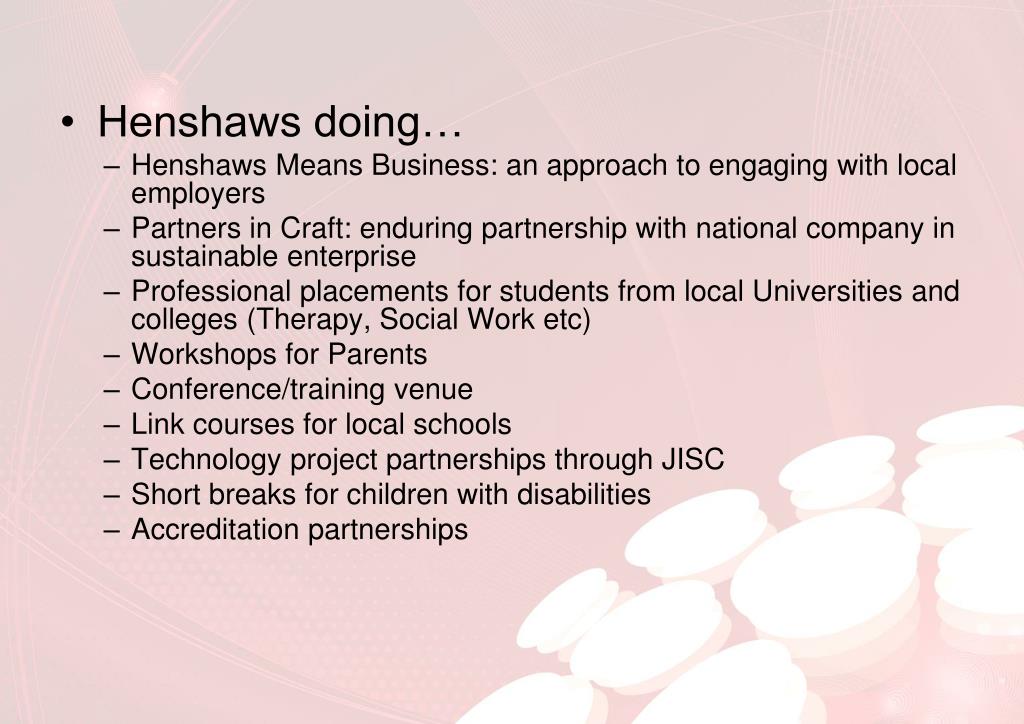 • Henshaws doing…
– Henshaws Means Business: an approach to engaging with local employers
– Partners in Craft: enduring partnership with national company in sustainable enterprise
– Professional placements for students from local Universities and colleges (Therapy, Social Work etc)
– Workshops for Parents
– Conference/training venue
– Link courses for local schools
– Technology project partnerships through JISC
– Short breaks for children with disabilities
– Accreditation partnerships